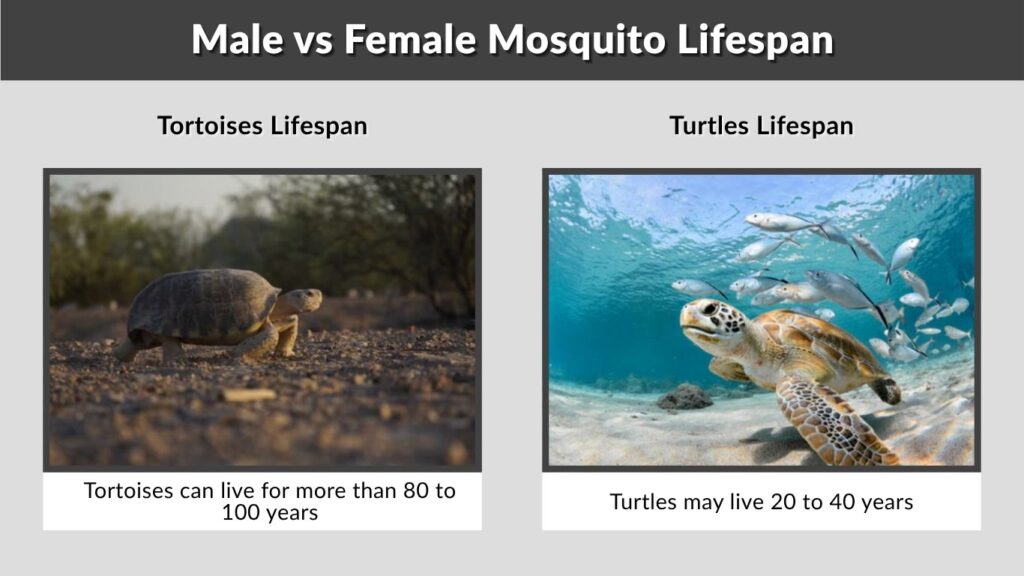 Male vs Female Mosquito Lifespan

Tortoises Lifespan

Tortoises can live for more than 80 to 100 years

Turtles Lifespan

Turtles may live 20 to 40 years